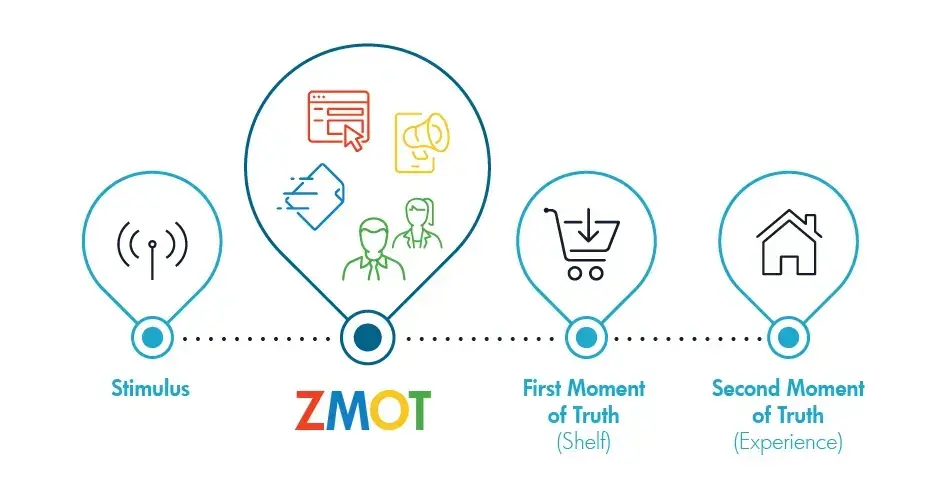 Stimulus

ZMOT

First Moment of Truth (Shelf)

Second Moment of Truth (Experience)